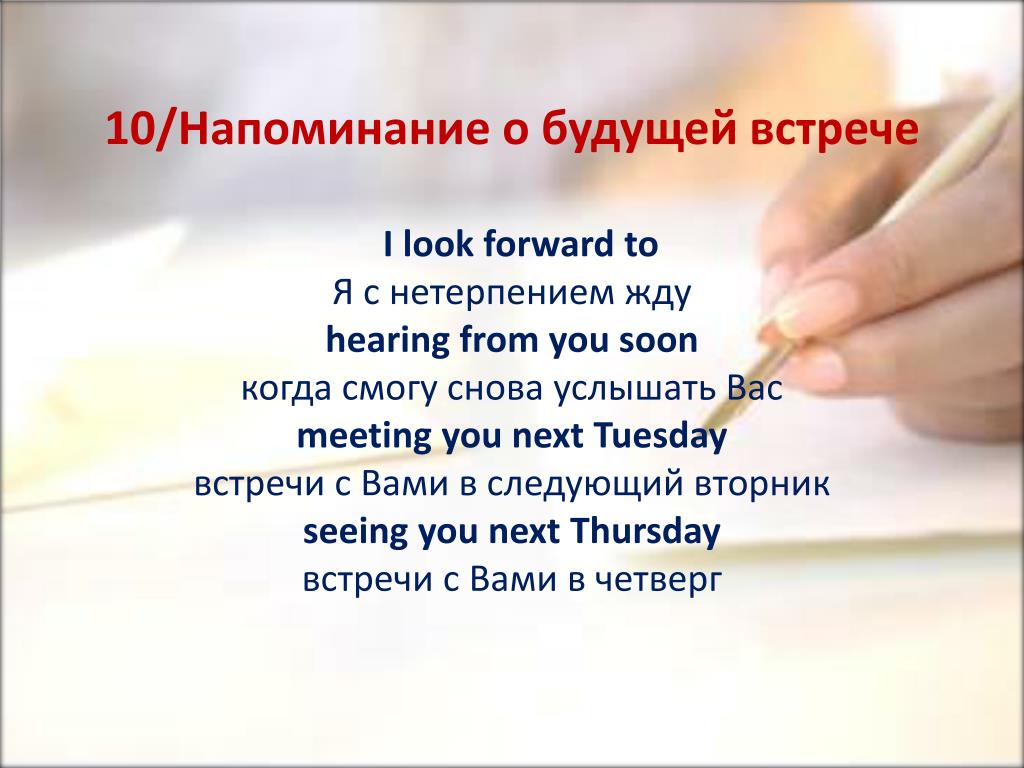 10/Напоминание о будущей встрече

I look forward to
Я с нетерпением жду
hearing from you soon
когда смогу снова услышать Вас
meeting you next Tuesday
встречи с Вами в следующий вторник
seeing you next Thursday
встречи с Вами в четверг